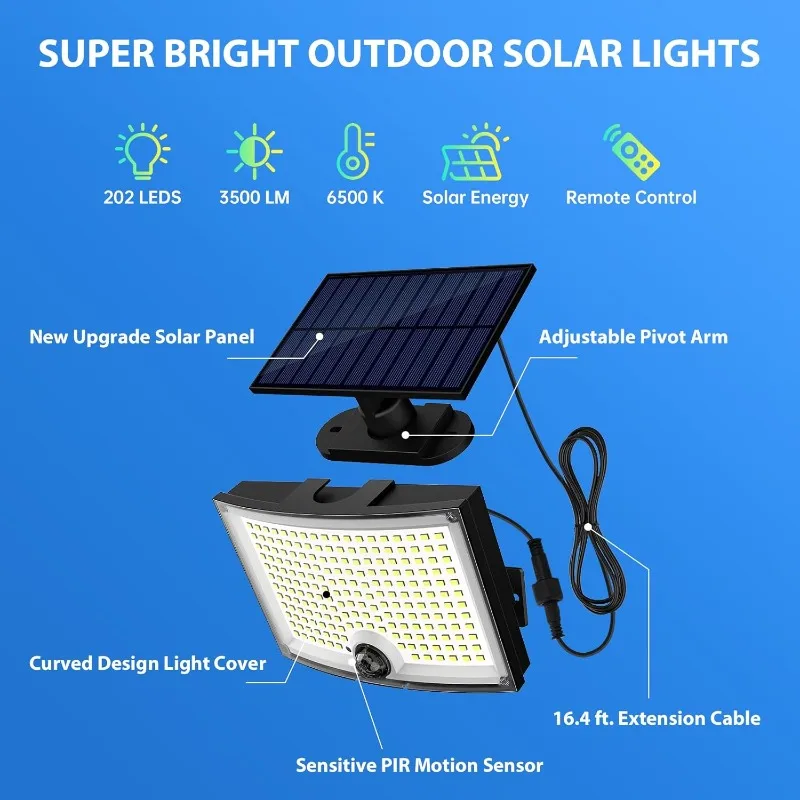 SUPER BRIGHT OUTDOOR SOLAR LIGHTS

202 LEDS
3500 LM
6500 K
Solar Energy
Remote Control

New Upgrade Solar Panel

Adjustable Pivot Arm

Curved Design Light Cover

16.4 ft. Extension Cable

Sensitive PIR Motion Sensor